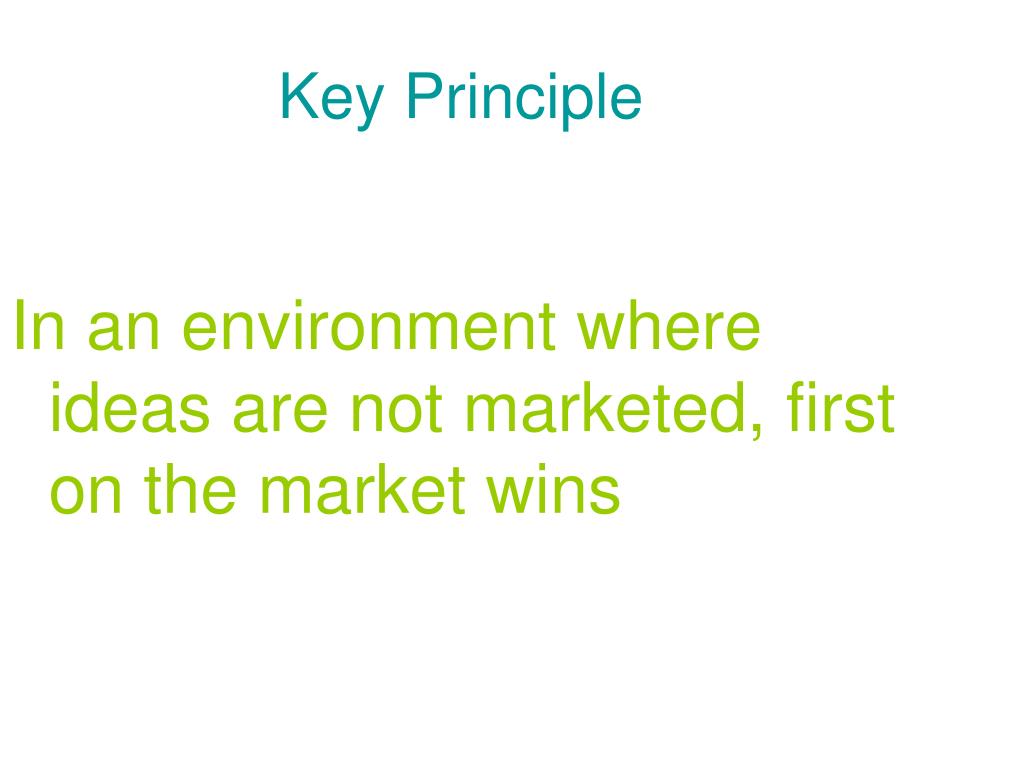 Key Principle

In an environment where ideas are not marketed, first on the market wins